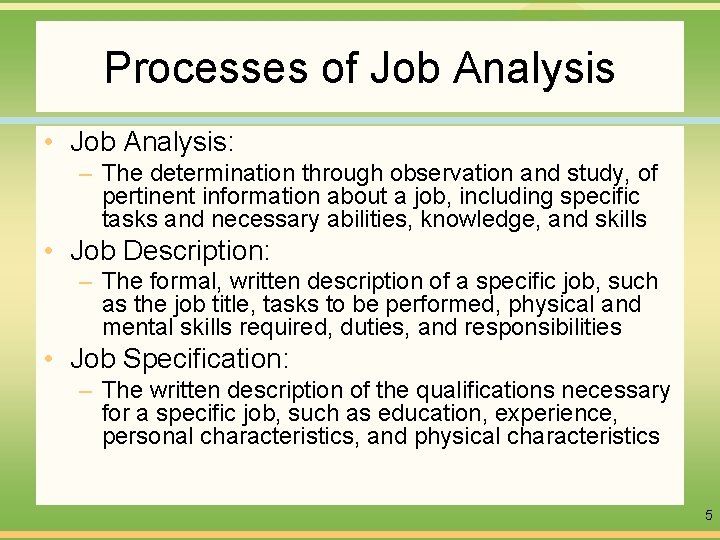 Processes of Job Analysis

• Job Analysis:
– The determination through observation and study, of pertinent information about a job, including specific tasks and necessary abilities, knowledge, and skills

• Job Description:
– The formal, written description of a specific job, such as the job title, tasks to be performed, physical and mental skills required, duties, and responsibilities

• Job Specification:
– The written description of the qualifications necessary for a specific job, such as education, experience, personal characteristics, and physical characteristics

5